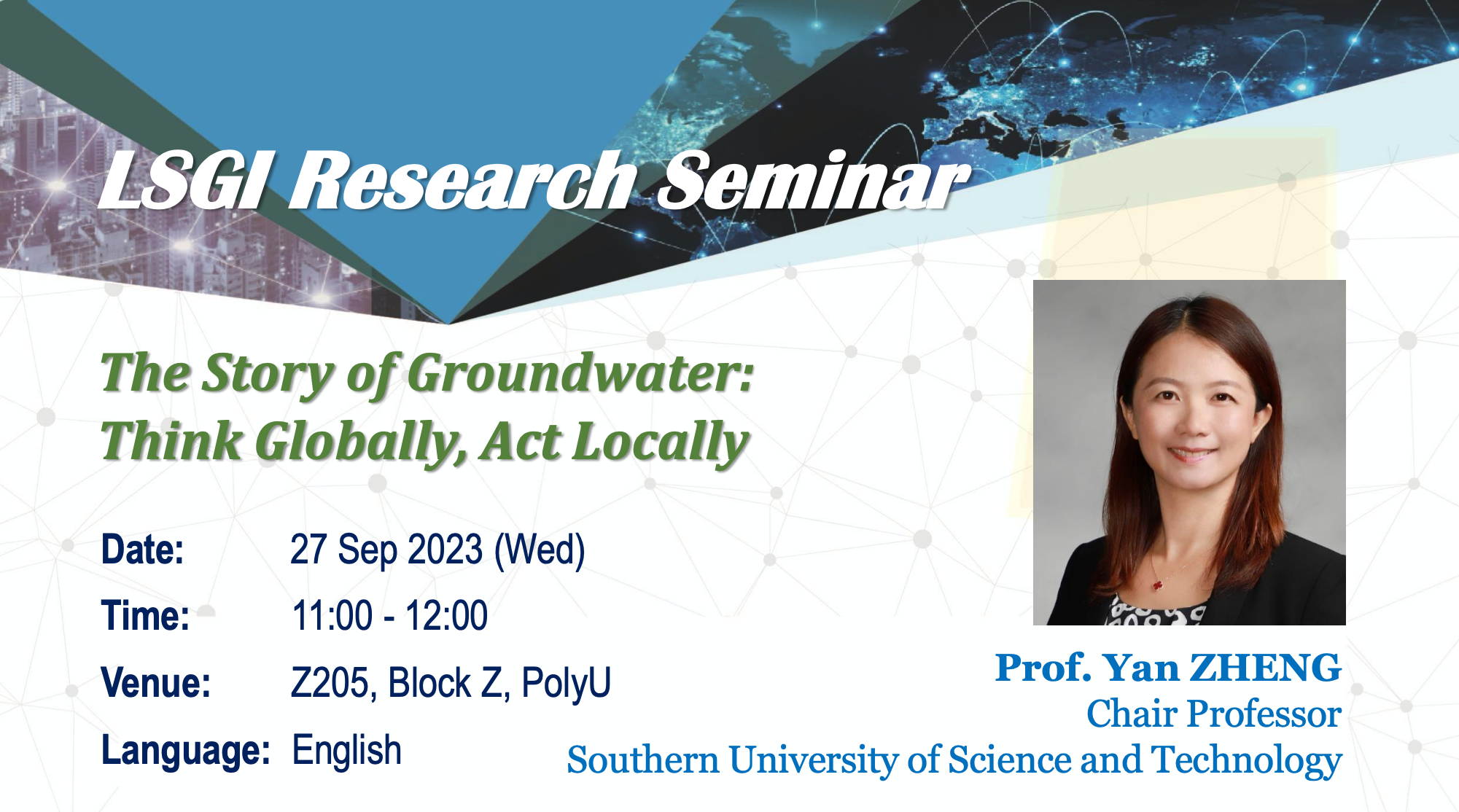 LSGI Research Seminar

The Story of Groundwater: Think Globally, Act Locally

Date: 27 Sep 2023 (Wed)
Time: 11:00 - 12:00
Venue: Z205, Block Z, PolyU
Language: English

Prof. Yan ZHENG
Chair Professor
Southern University of Science and Technology